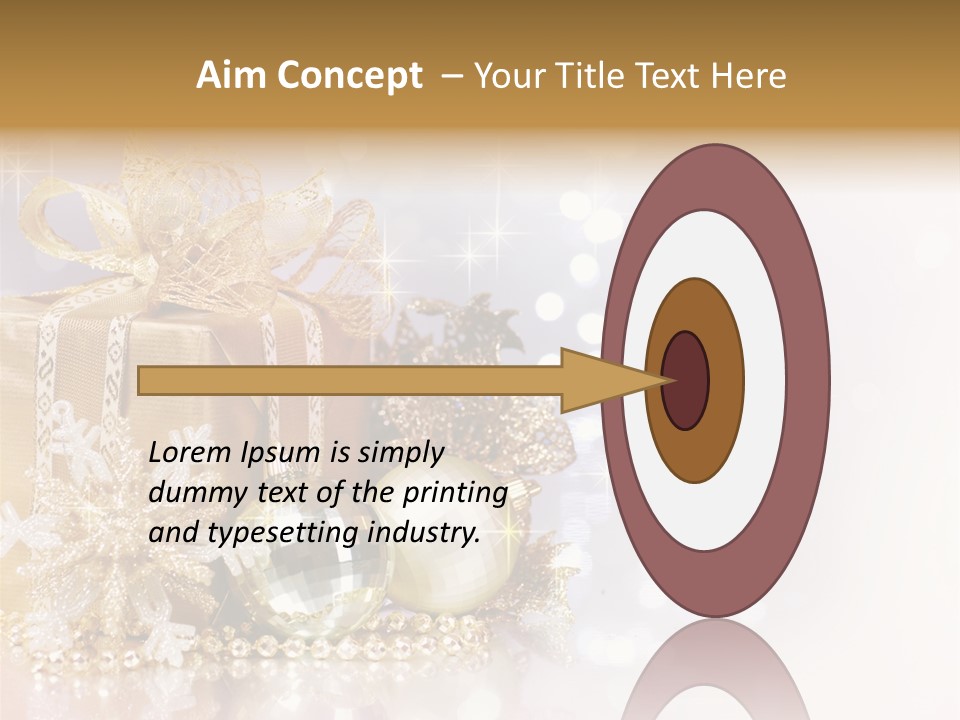 Aim Concept – Your Title Text Here

Lorem Ipsum is simply dummy text of the printing and typesetting industry.